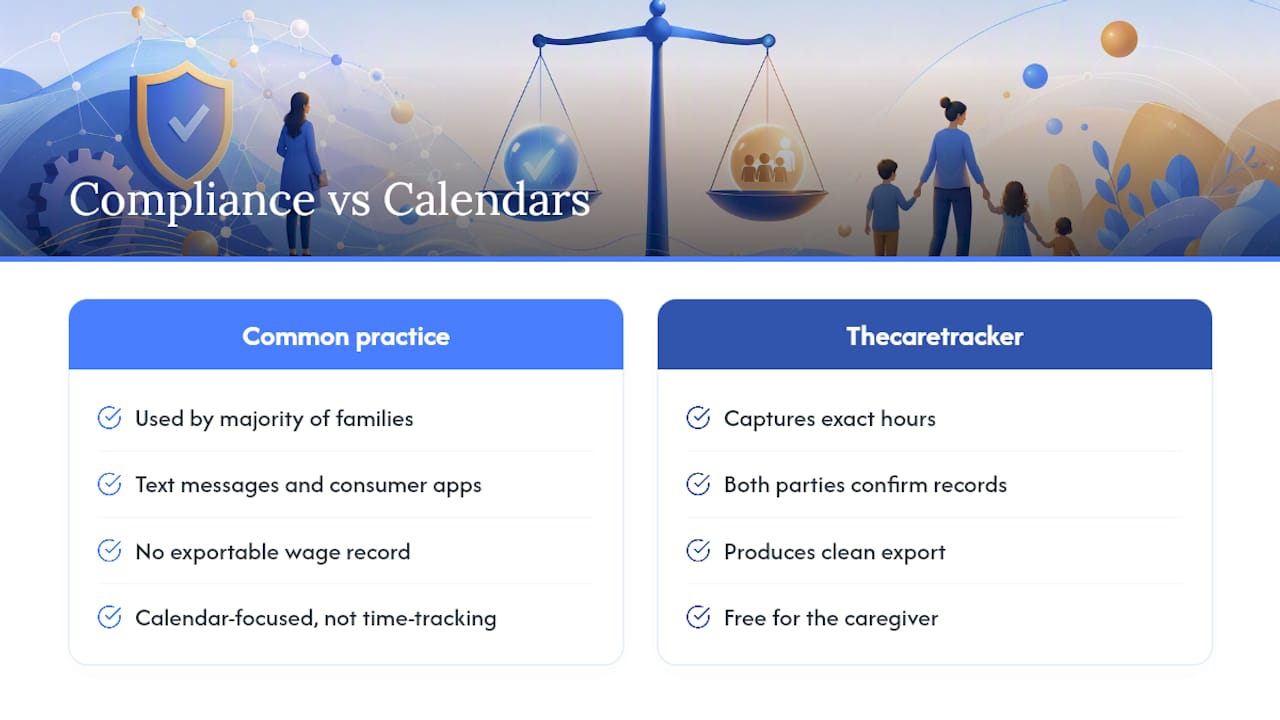 Compliance vs Calendars

Common practice

Used by majority of families

Text messages and consumer apps

No exportable wage record

Calendar-focused, not time-tracking

Thecaretracker

Captures exact hours

Both parties confirm records

Produces clean export

Free for the caregiver